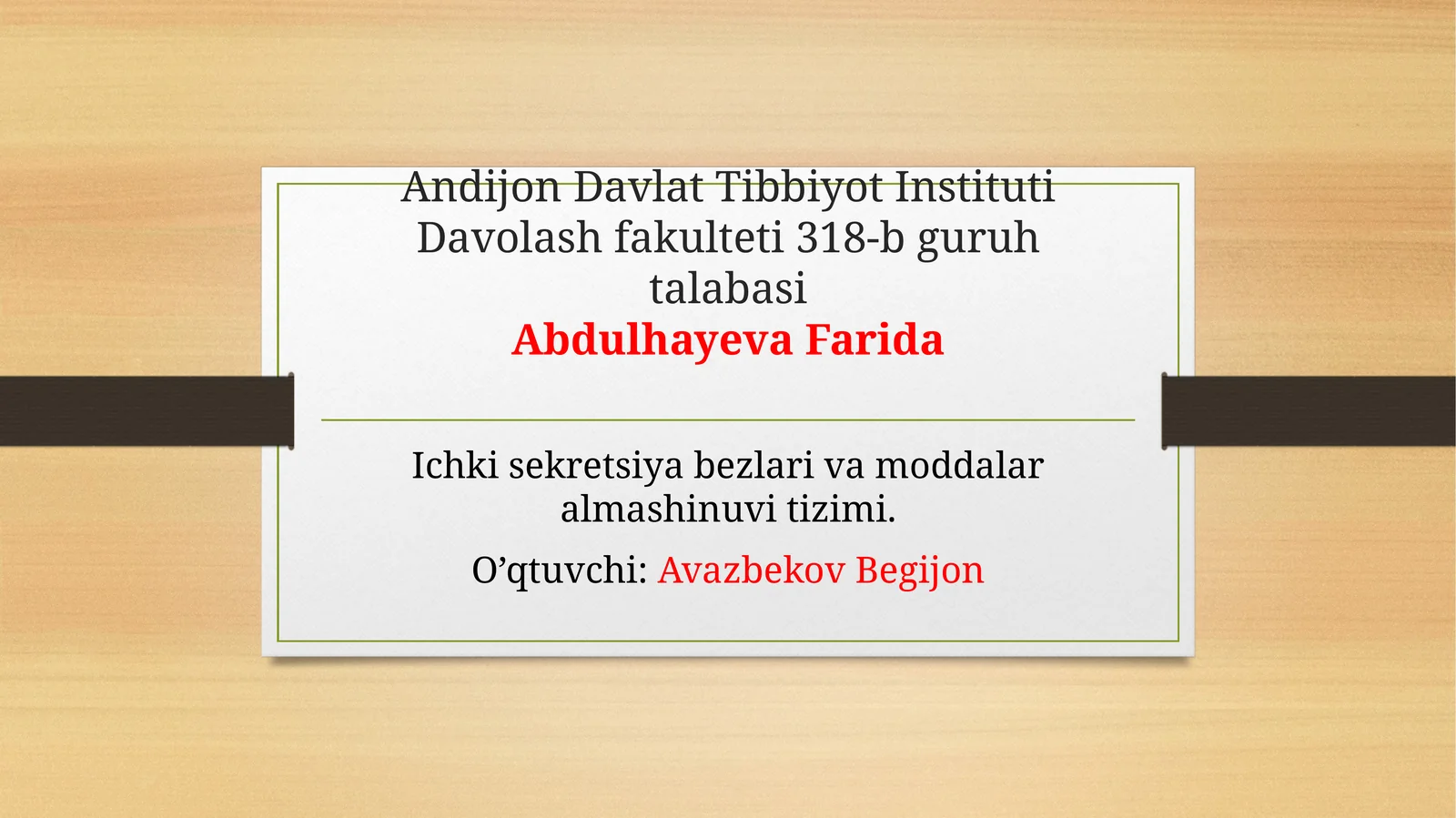 Andijon Davlat Tibbiyot Instituti Davolash fakulteti 318-b guruh talabasi
Abdulhayeva Farida

Ichki sekretsiya bezlari va moddalar almashinuvi tizimi.

O’qtuvchi: Avazbekov Begijon